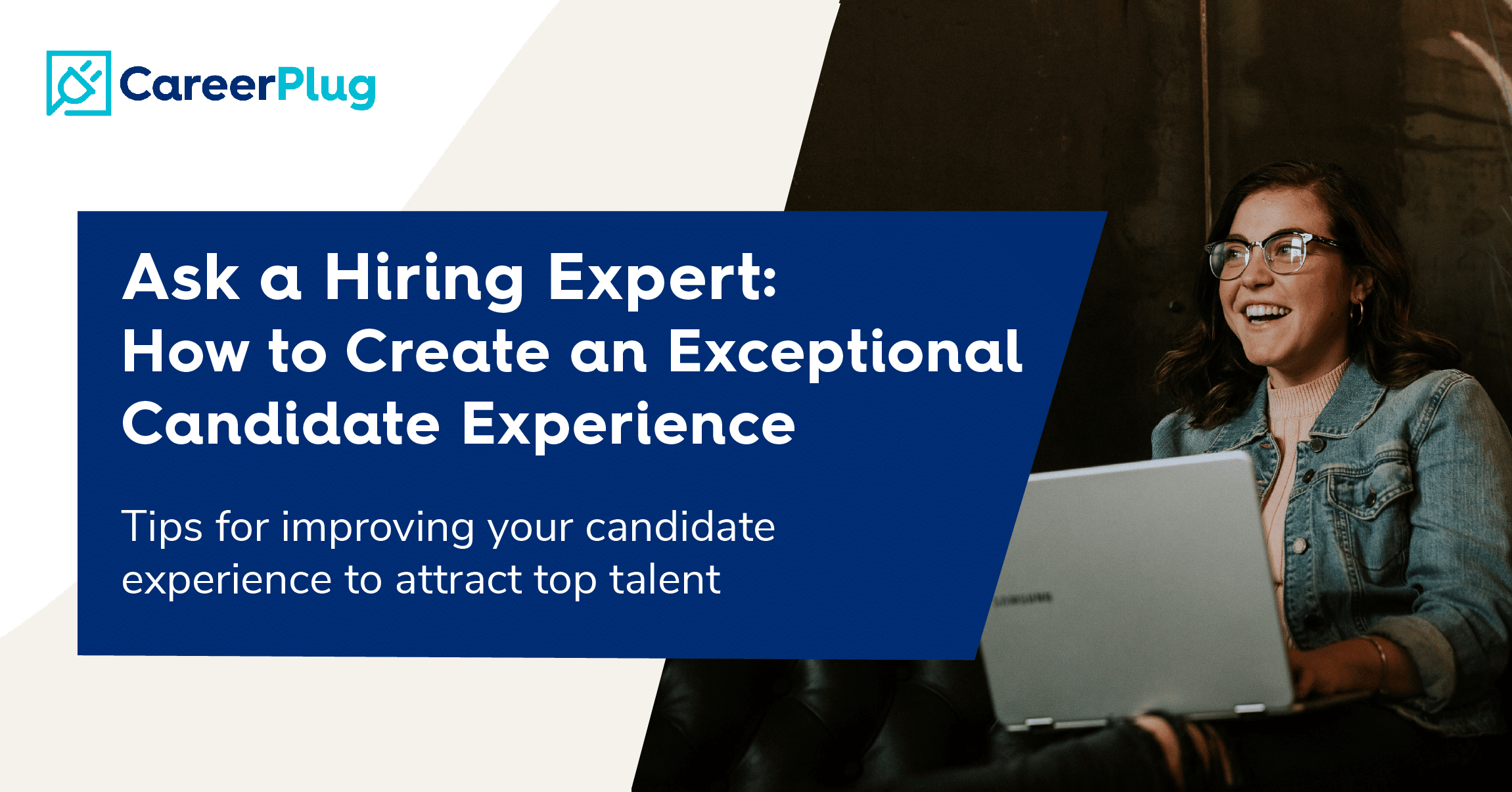 CareerPlug

Ask a Hiring Expert: How to Create an Exceptional Candidate Experience

Tips for improving your candidate experience to attract top talent

SAMSUNG